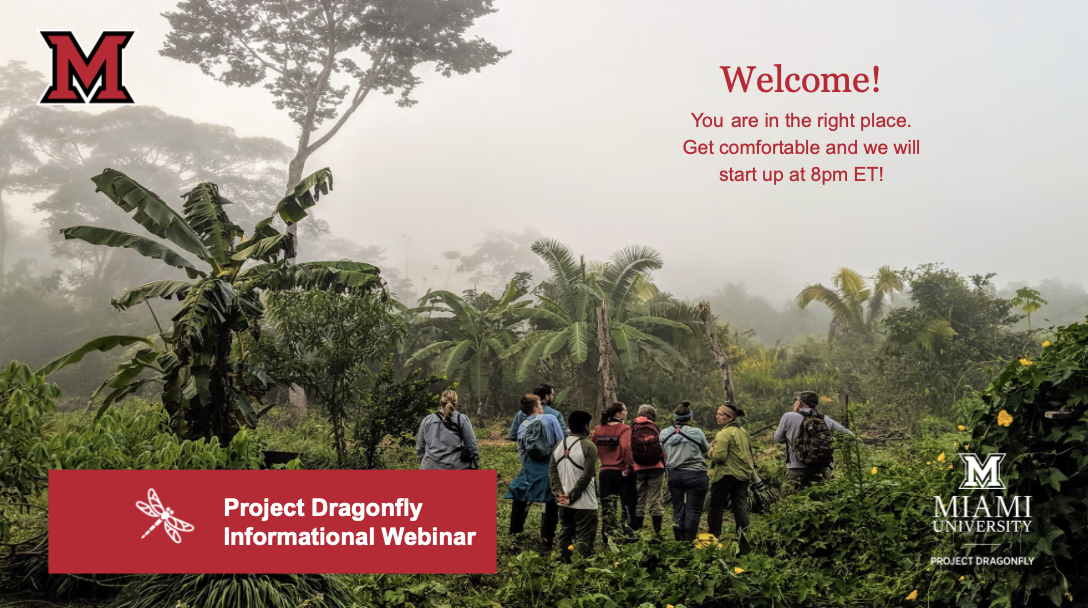 M

Welcome!

You are in the right place. Get comfortable and we will start up at 8pm ET!

Project Dragonfly Informational Webinar

M
MIAMI UNIVERSITY
PROJECT DRAGONFLY